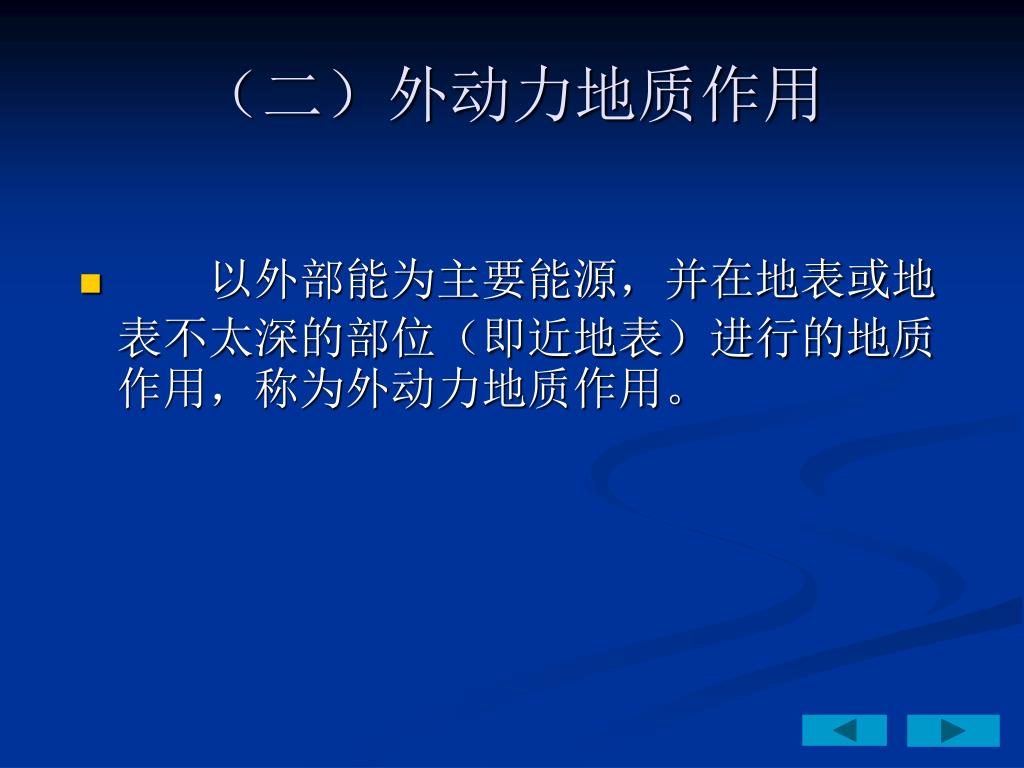 （二）外动力地质作用

以外部能为主要能源，并在地表或地表不太深的部位（即近地表）进行的地质作用，称为外动力地质作用。